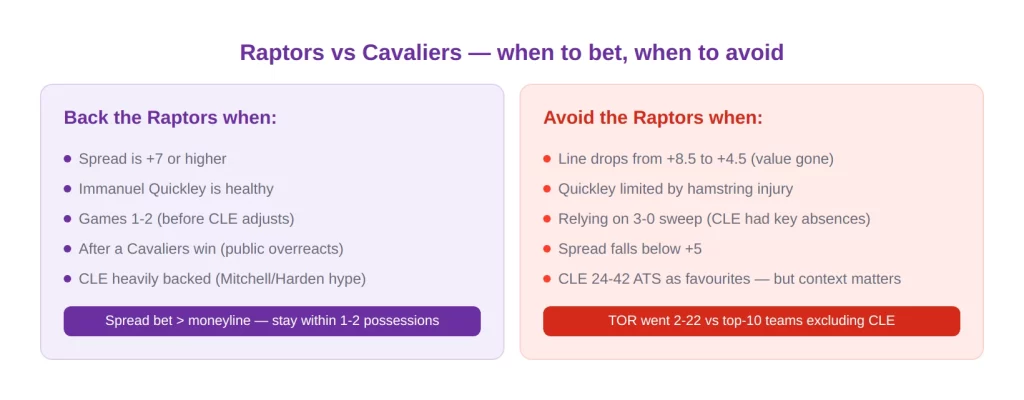 Raptors vs Cavaliers — when to bet, when to avoid

Back the Raptors when:

- Spread is +7 or higher
- Immanuel Quickley is healthy
- Games 1-2 (before CLE adjusts)
- After a Cavaliers win (public overreacts)
- CLE heavily backed (Mitchell/Harden hype)

Spread bet > moneyline — stay within 1-2 possessions

Avoid the Raptors when:

- Line drops from +8.5 to +4.5 (value gone)
- Quickley limited by hamstring injury
- Relying on 3-0 sweep (CLE had key absences)
- Spread falls below +5
- CLE 24-42 ATS as favourites — but context matters

TOR went 2-22 vs top-10 teams excluding CLE